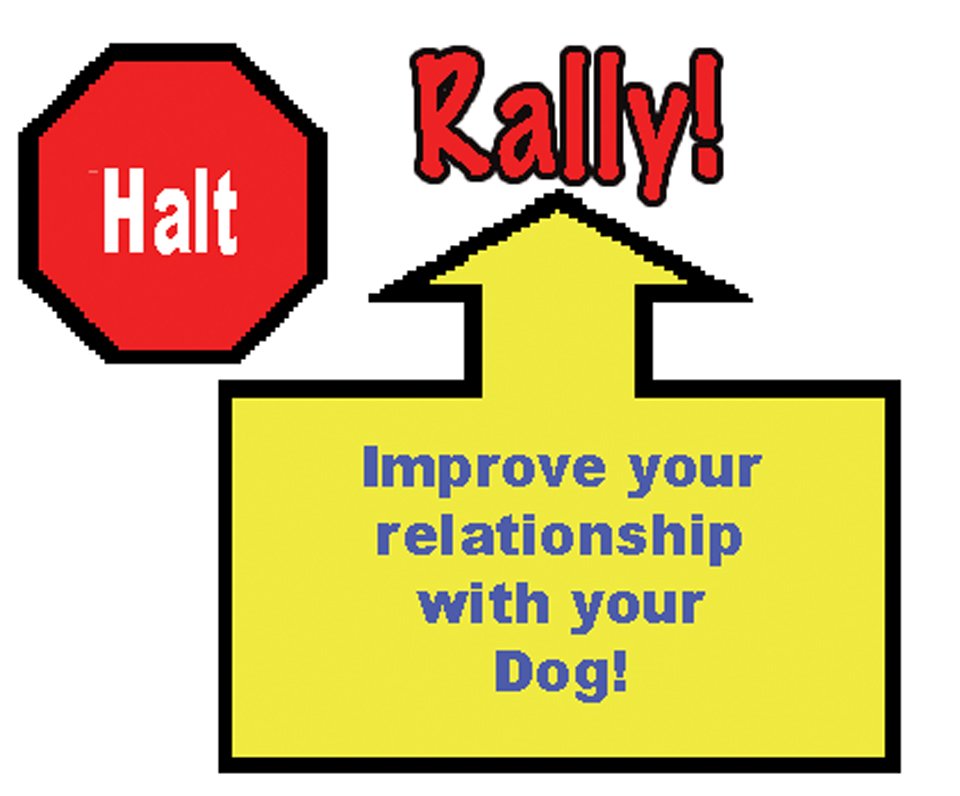 Halt

Rally!

Improve your relationship with your Dog!